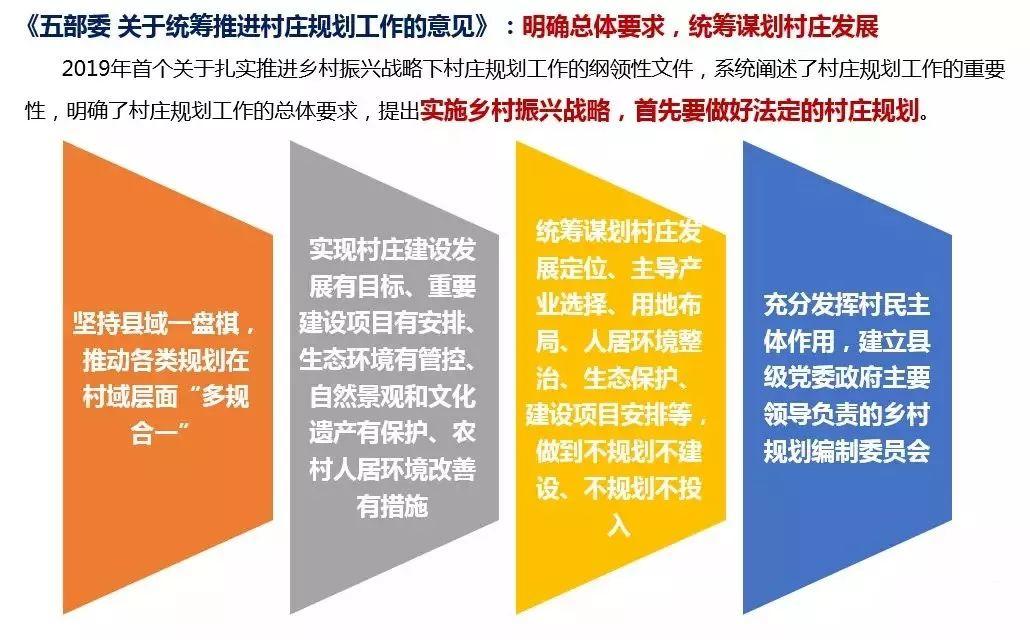 《五部委 关于统筹推进村庄规划工作的意见》：明确总体要求，统筹谋划村庄发展

2019年首个关于扎实推进乡村振兴战略下村庄规划工作的纲领性文件，系统阐述了村庄规划工作的重要性，明确了村庄规划工作的总体要求，提出实施乡村振兴战略，首先要做好法定的村庄规划。

坚持县域一盘棋，推动各类规划在村域层面“多规合一”

实现村庄建设发展有目标、重要建设项目有安排、生态环境有管控、自然景观和文化遗产有保护、农村人居环境改善有措施

统筹谋划村庄发展定位、主导产业选择、用地布局、人居环境整治、生态保护、建设项目安排等，做到不规划不建设、不规划不投入

充分发挥村民主体作用，建立县级党委政府主要领导负责的乡村规划编制委员会